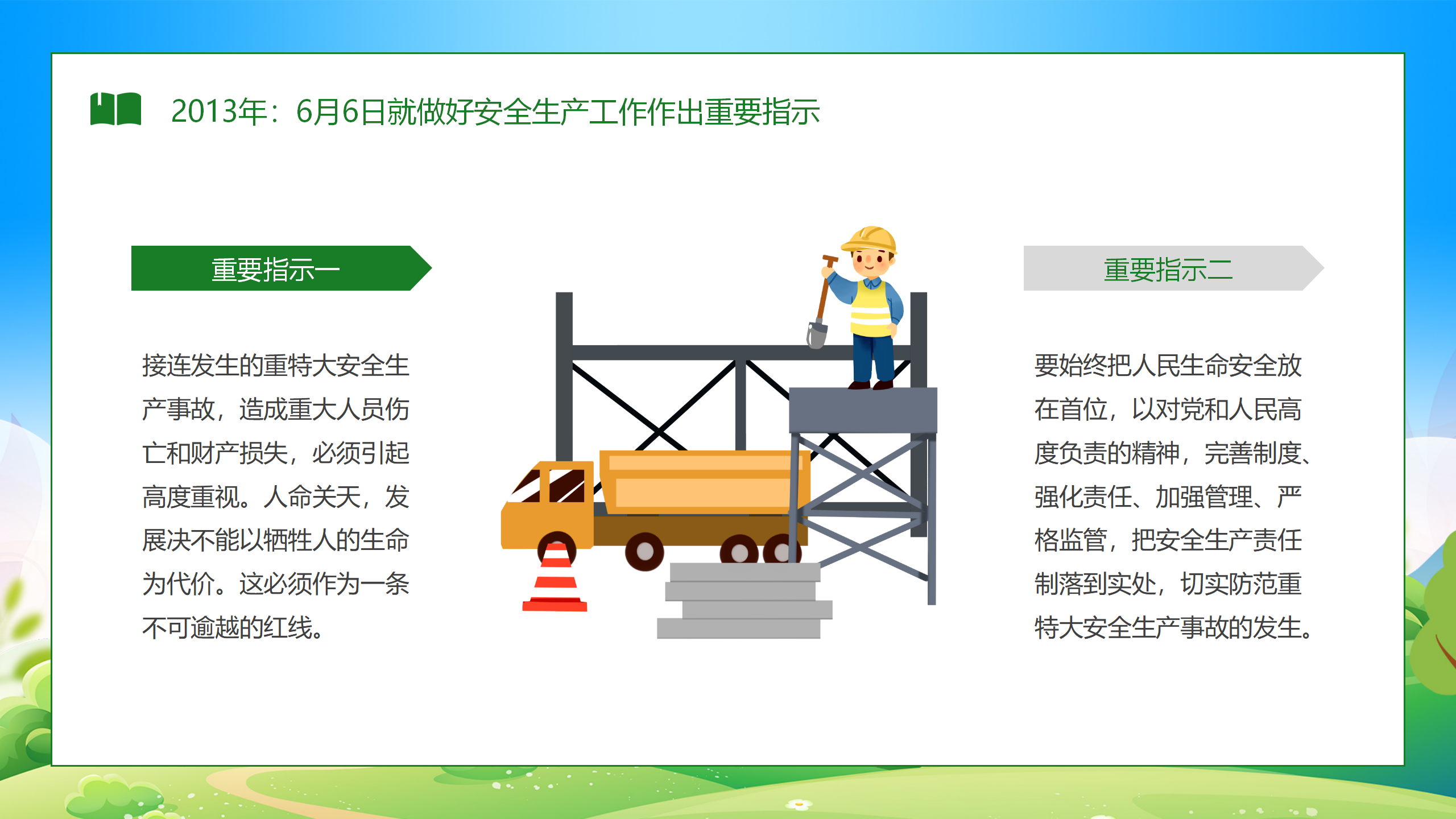 2013年：6月6日就做好安全生产工作作出重要指示

重要指示一

接连发生的重特大安全生产事故，造成重大人员伤亡和财产损失，必须引起高度重视。人命关天，发展决不能以牺牲人的生命为代价。这必须作为一条不可逾越的红线。

重要指示二

要始终把人民生命安全放在首位，以对党和人民高度负责的精神，完善制度、强化责任、加强管理、严格监管，把安全生产责任制落到实处，切实防范重特大安全生产事故的发生。